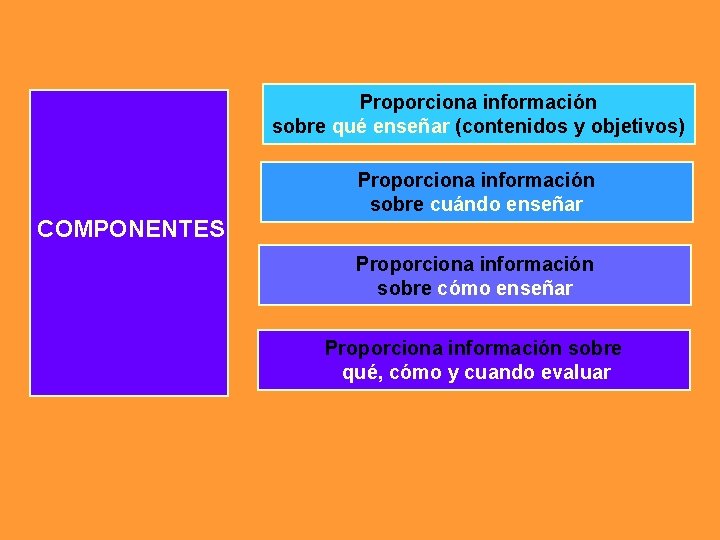 COMPONENTES

Proporciona información sobre qué enseñar (contenidos y objetivos)

Proporciona información sobre cuándo enseñar

Proporciona información sobre cómo enseñar

Proporciona información sobre qué, cómo y cuando evaluar